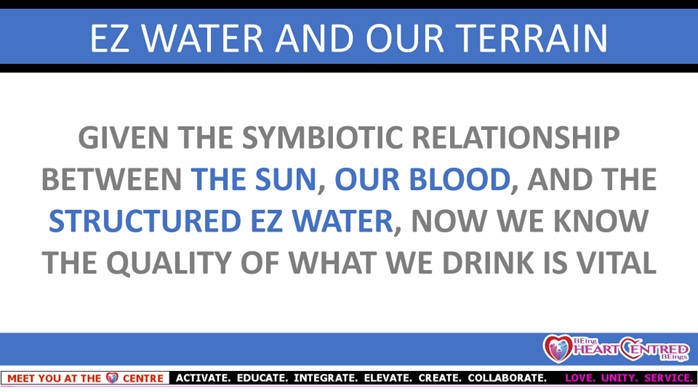 EZ WATER AND OUR TERRAIN

GIVEN THE SYMBIOTIC RELATIONSHIP BETWEEN THE SUN, OUR BLOOD, AND THE STRUCTURED EZ WATER, NOW WE KNOW THE QUALITY OF WHAT WE DRINK IS VITAL

BEing HEART CENTRED BEings

MEET YOU AT THE CENTRE ACTIVATE. EDUCATE. INTEGRATE. ELEVATE. CREATE. COLLABORATE. LOVE. UNITY. SERVICE.